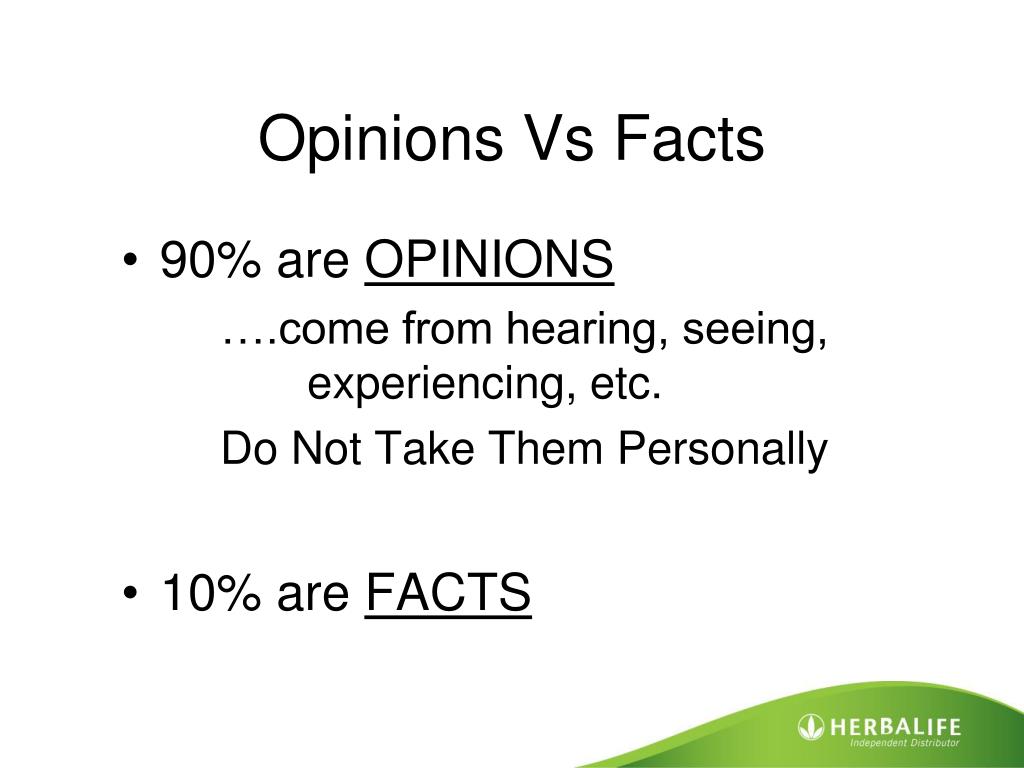 Opinions Vs Facts

• 90% are OPINIONS

….come from hearing, seeing, experiencing, etc.

Do Not Take Them Personally

• 10% are FACTS

HERBALIFE
Independent Distributor